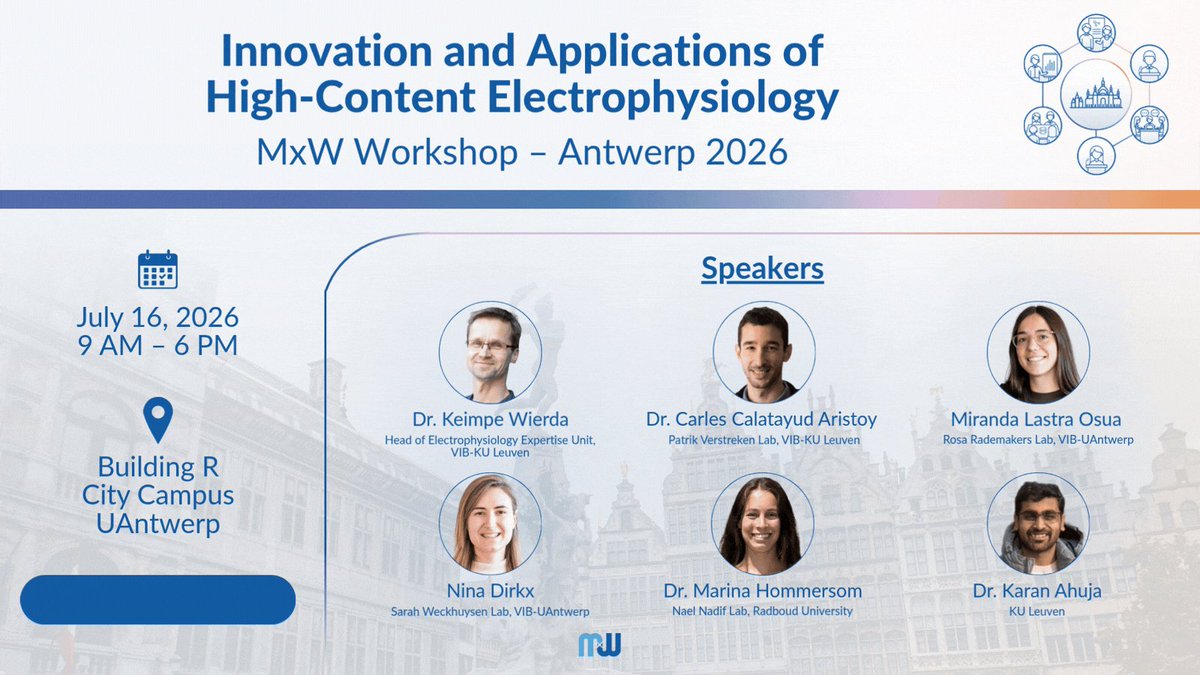 Innovation and Applications of High-Content Electrophysiology
MxW Workshop – Antwerp 2026

July 16, 2026
9 AM – 6 PM

Building R
City Campus
UAntwerp

Speakers

Dr. Keimpe Wierda
Head of Electrophysiology Expertise Unit, VIB-KU Leuven

Dr. Carles Calatayud Aristoy
Patrik Verstreken Lab, VIB-KU Leuven

Miranda Lastra Osua
Rosa Rademakers Lab, VIB-UAntwerp

Nina Dirkx
Sarah Weckhuysen Lab, VIB-UAntwerp

Dr. Marina Hommersom
Nael Nadif Lab, Radboud University

Dr. Karan Ahuja
KU Leuven

MW